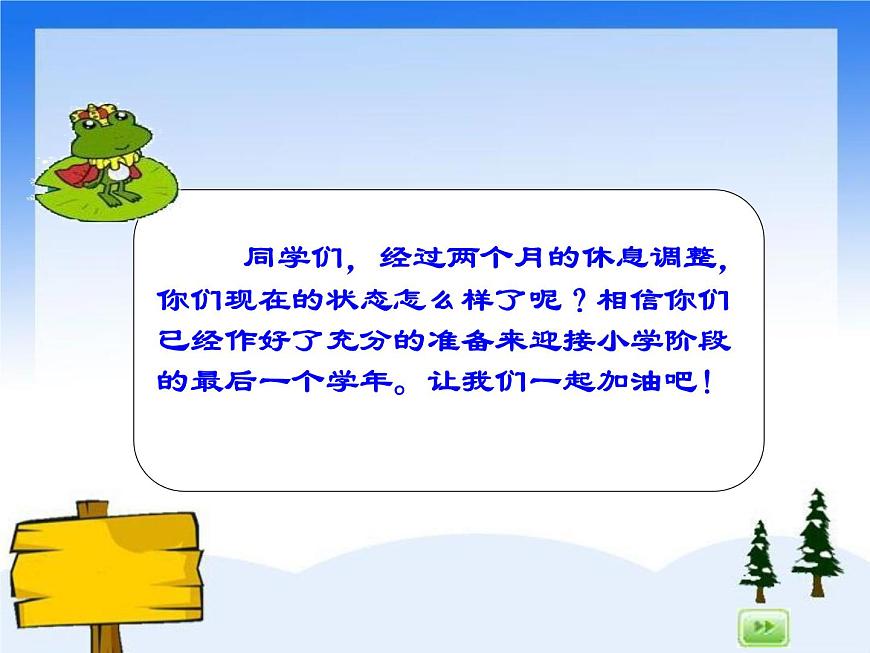 同学们，经过两个月的休息调整，你们现在的状态怎么样了呢？相信你们已经作好了充分的准备来迎接小学阶段的最后一个学年。让我们一起加油吧！